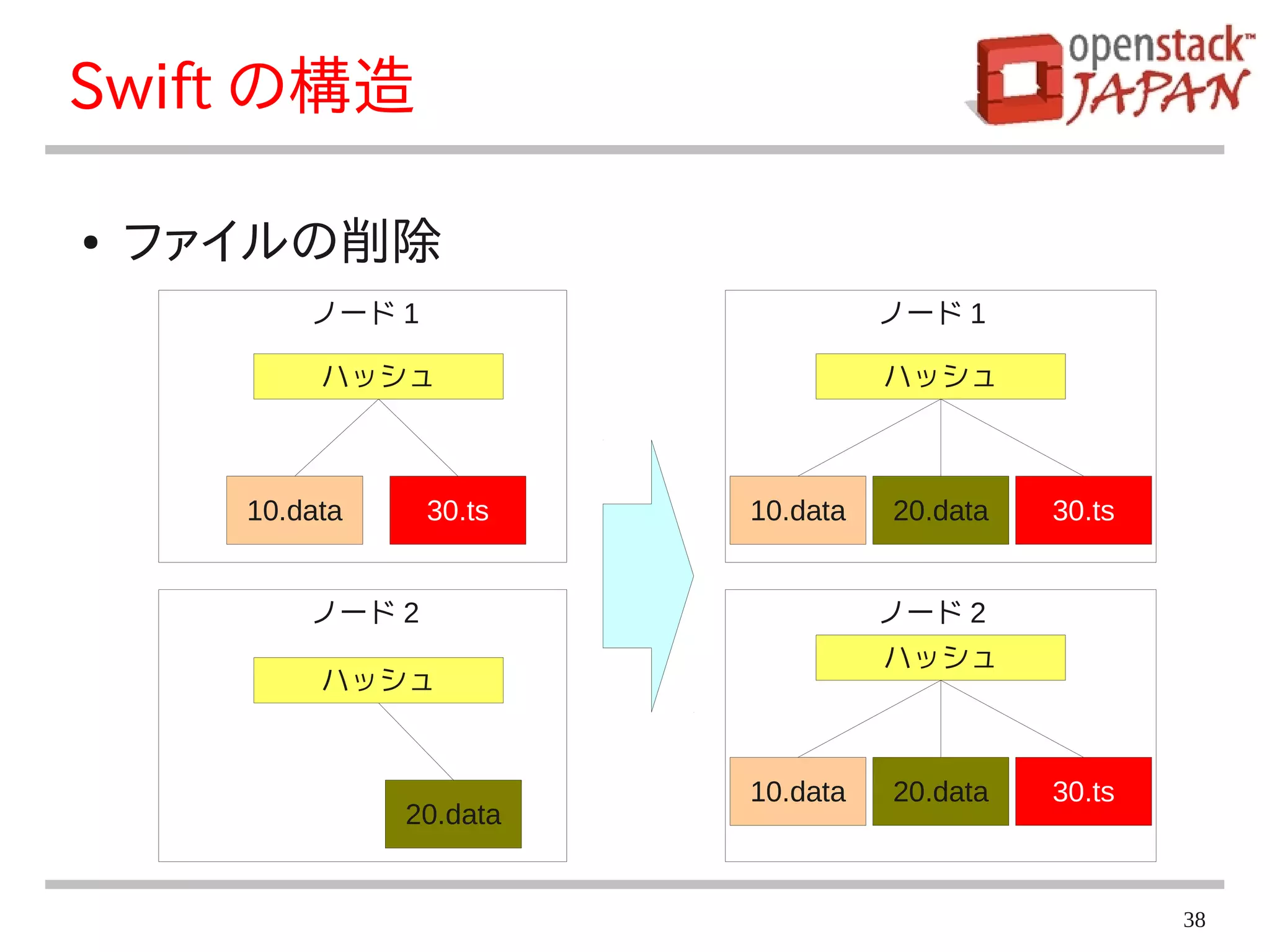 Swift の構造

openstack™ JAPAN

• ファイルの削除

ノード 1

ハッシュ

10.data

30.ts

ノード 2

ハッシュ

20.data

ノード 1

ハッシュ

10.data

20.data

30.ts

ノード 2

ハッシュ

10.data

20.data

30.ts

38